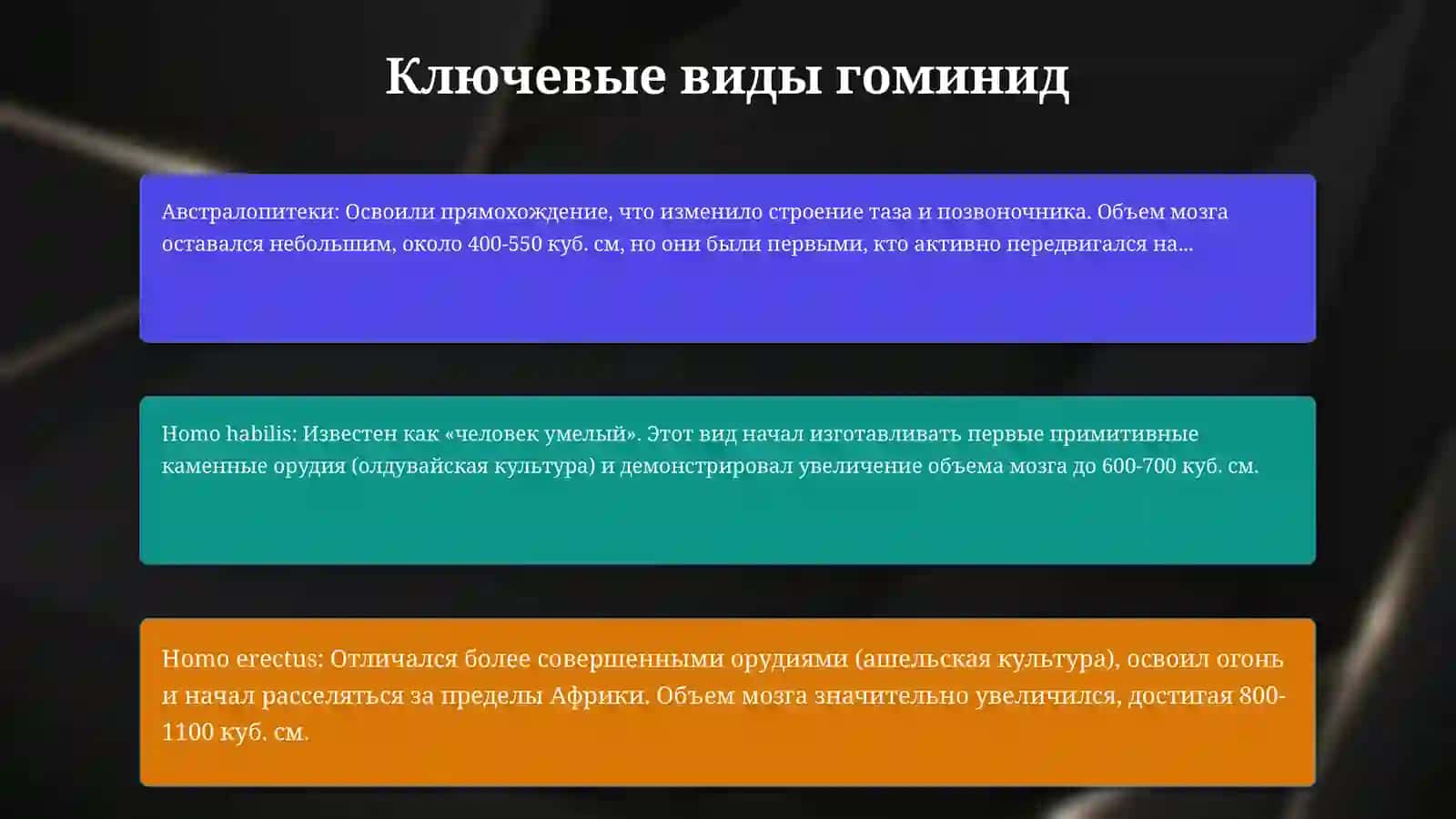 Ключевые виды гоминид

Австралопитеки: Освоили прямохождение, что изменило строение таза и позвоночника. Объем мозга оставался небольшим, около 400-550 куб. см, но они были первыми, кто активно передвигался на...

Homo habilis: Известен как «человек умелый». Этот вид начал изготавливать первые примитивные каменные орудия (олдувайская культура) и демонстрировал увеличение объема мозга до 600-700 куб. см.

Homo erectus: Отличался более совершенными орудиями (ашельская культура), освоил огонь и начал расселяться за пределы Африки. Объем мозга значительно увеличился, достигая 800-1100 куб. см.